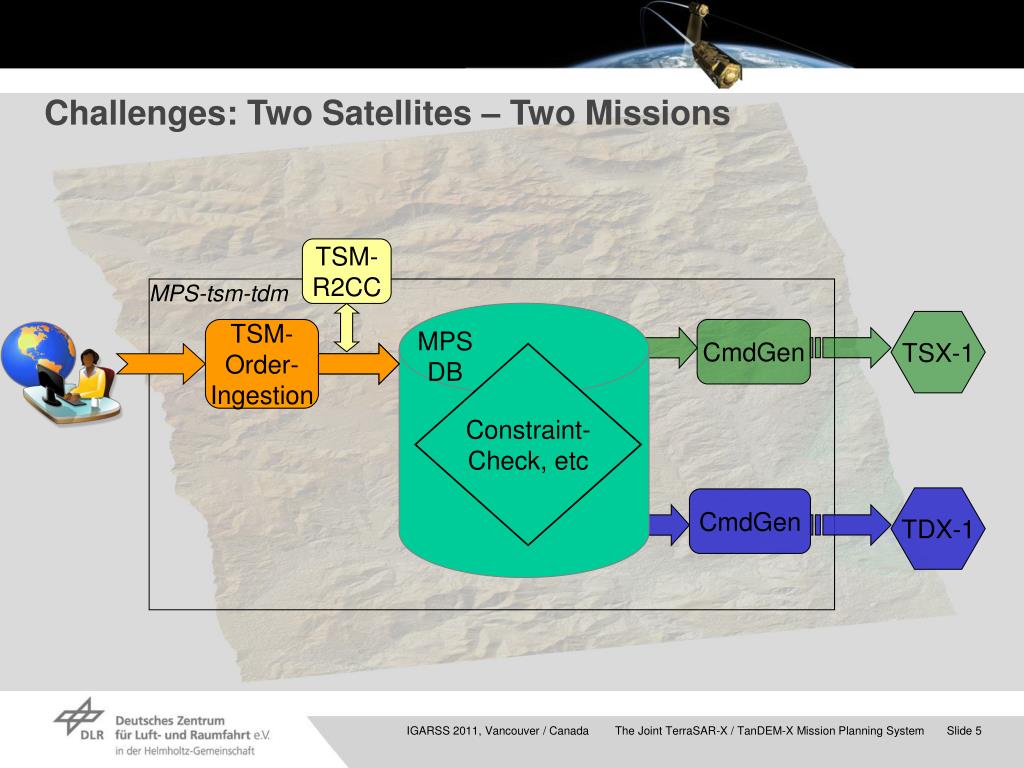 Challenges: Two Satellites – Two Missions

TSM-R2CC

MPS-tsm-tdm

TSM-Order-Ingestion

MPS DB

Constraint-Check, etc

CmdGen

TSX-1

CmdGen

TDX-1

DLR Deutsches Zentrum für Luft- und Raumfahrt e.V. in der Helmholtz-Gemeinschaft

IGARSS 2011, Vancouver / Canada The Joint TerraSAR-X / TanDEM-X Mission Planning System Slide 5